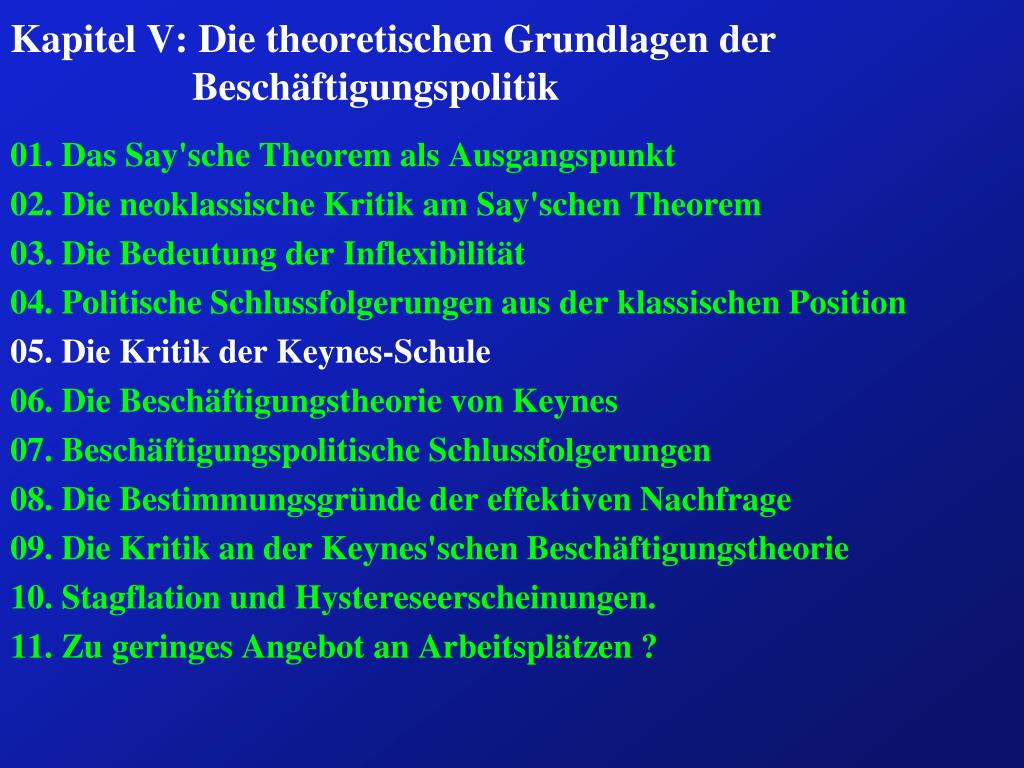 Kapitel V: Die theoretischen Grundlagen der Beschäftigungspolitik

01. Das Say'sche Theorem als Ausgangspunkt
02. Die neoklassische Kritik am Say'schen Theorem
03. Die Bedeutung der Inflexibilität
04. Politische Schlussfolgerungen aus der klassischen Position
05. Die Kritik der Keynes-Schule
06. Die Beschäftigungstheorie von Keynes
07. Beschäftigungspolitische Schlussfolgerungen
08. Die Bestimmungsgründe der effektiven Nachfrage
09. Die Kritik an der Keynes'schen Beschäftigungstheorie
10. Stagflation und Hystereseerscheinungen.
11. Zu geringes Angebot an Arbeitsplätzen ?